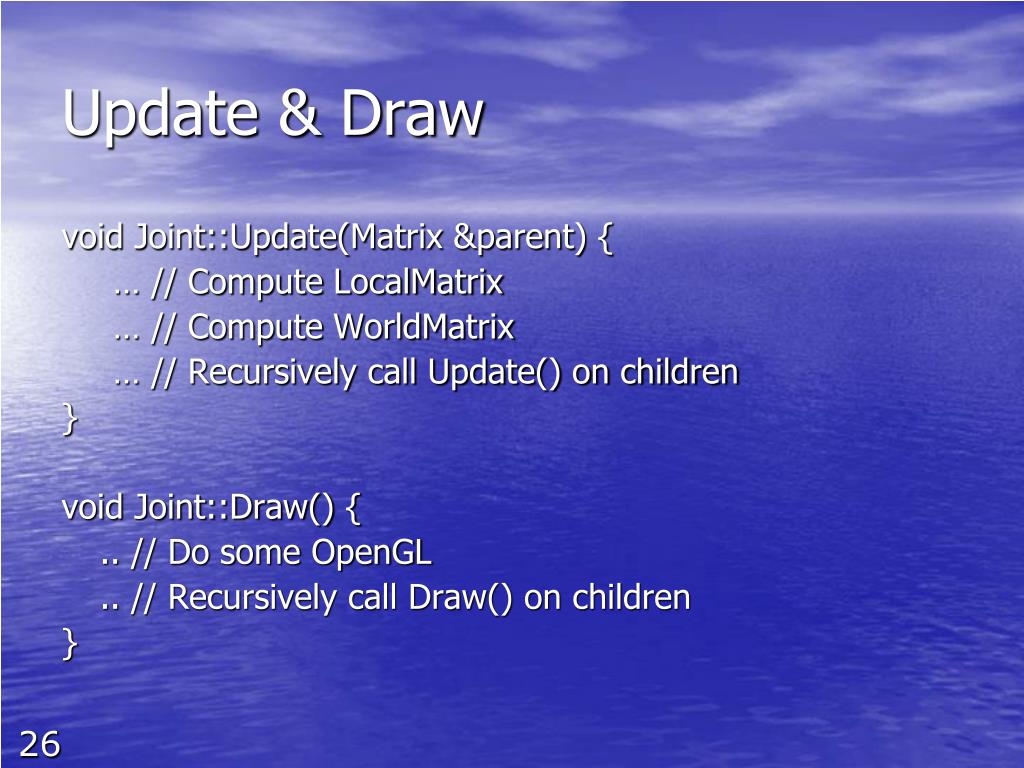 Update & Draw

void Joint::Update(Matrix &parent) {
… // Compute LocalMatrix
… // Compute WorldMatrix
… // Recursively call Update() on children
}

void Joint::Draw() {
.. // Do some OpenGL
.. // Recursively call Draw() on children
}

26